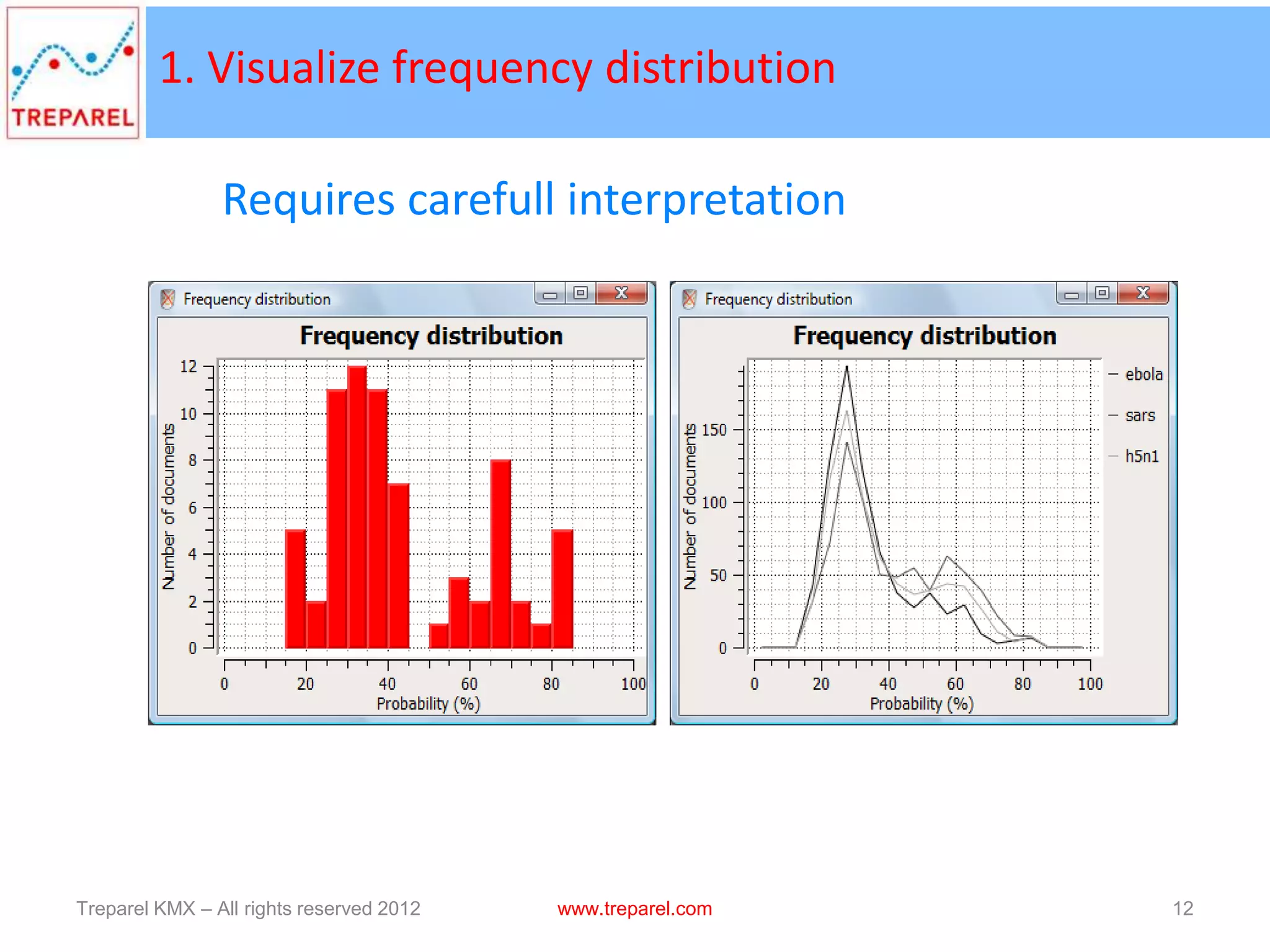 TREPAREL

1. Visualize frequency distribution

Requires carefull interpretation

Frequency distribution

Frequency distribution

Number of documents

12
10
8
6
4
2
0

0 20 40 60 80 100

Probability (%)

Frequency distribution

Frequency distribution

Number of documents

150
100
50
0

0 20 40 60 80 100

Probability (%)

ebola
sars
h5n1

Treparel KMX – All rights reserved 2012

www.treparel.com

12